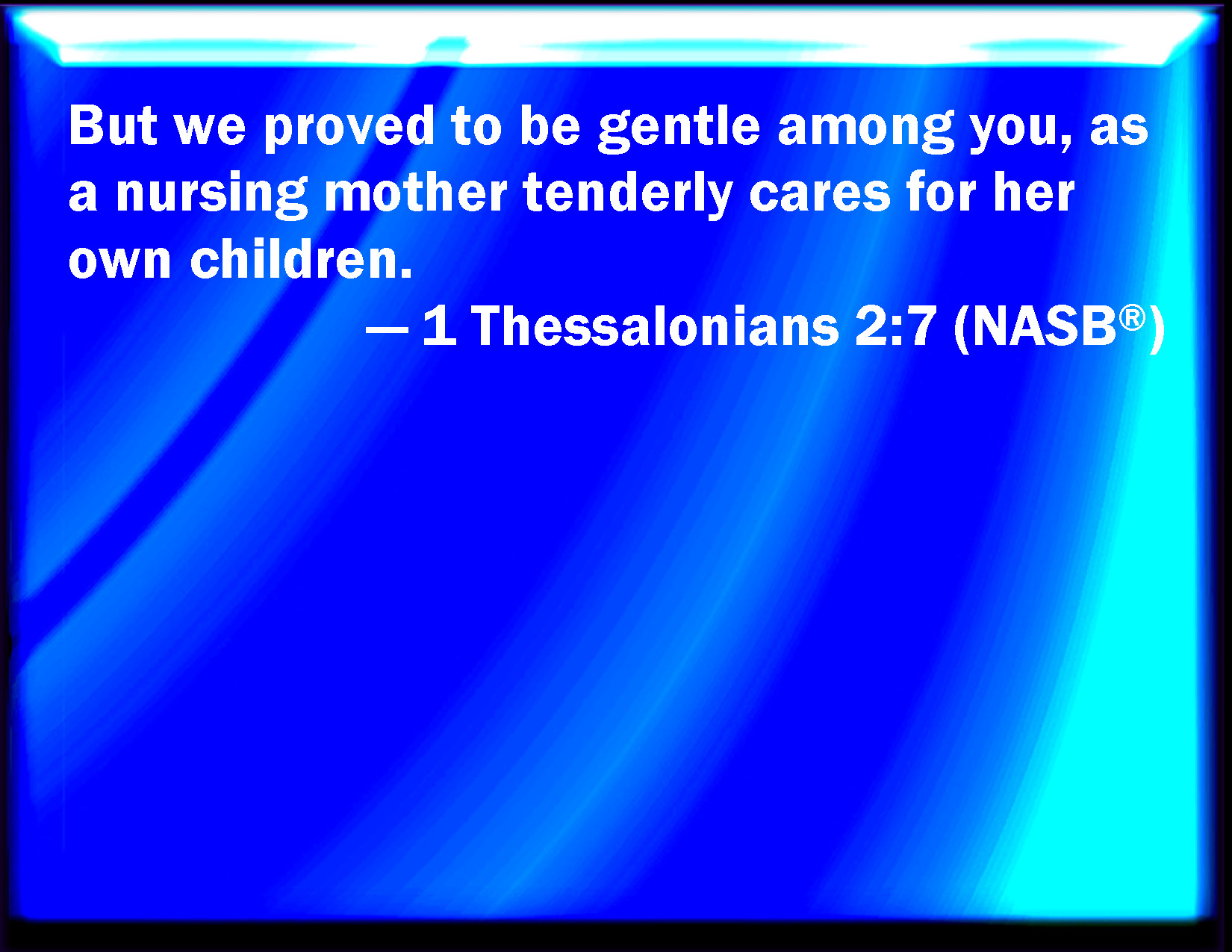 But we proved to be gentle among you, as a nursing mother tenderly cares for her own children.

— 1 Thessalonians 2:7 (NASB®)